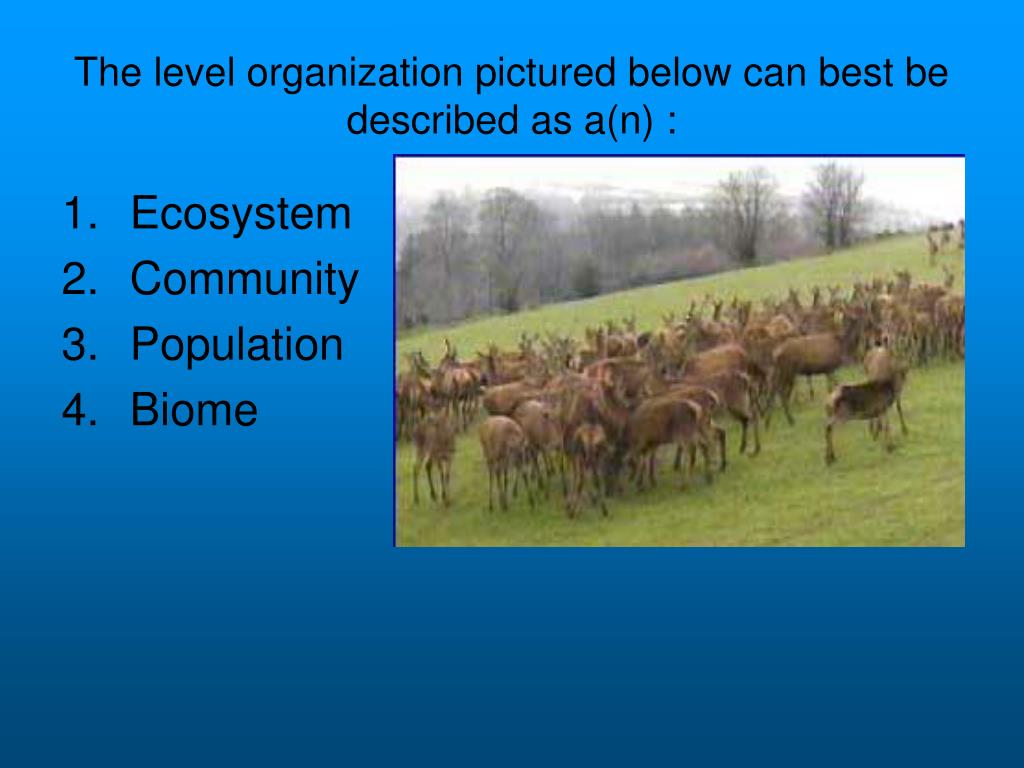 The level organization pictured below can best be described as a(n) :

1. Ecosystem
2. Community
3. Population
4. Biome